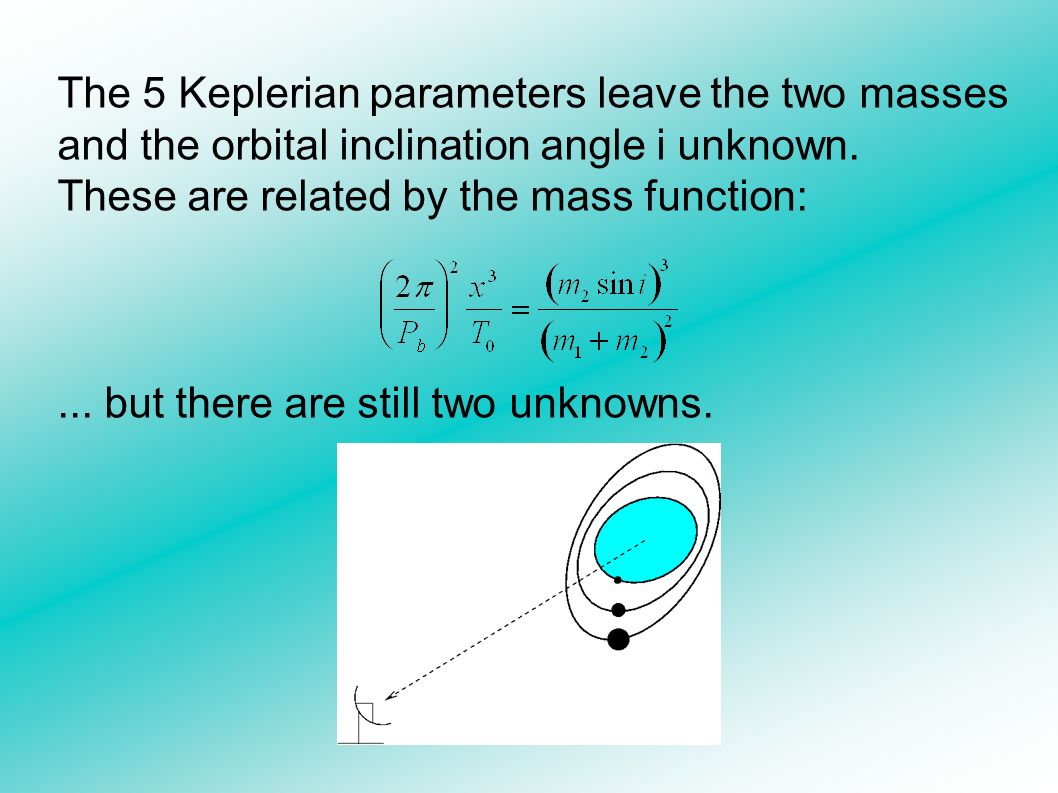 The 5 Keplerian parameters leave the two masses and the orbital inclination angle i unknown.
These are related by the mass function:

$\left(\frac{2\pi}{P_b}\right)^2 \frac{x^3}{T_0} = \frac{(m_2 \sin i)^3}{(m_1 + m_2)^2}$

... but there are still two unknowns.